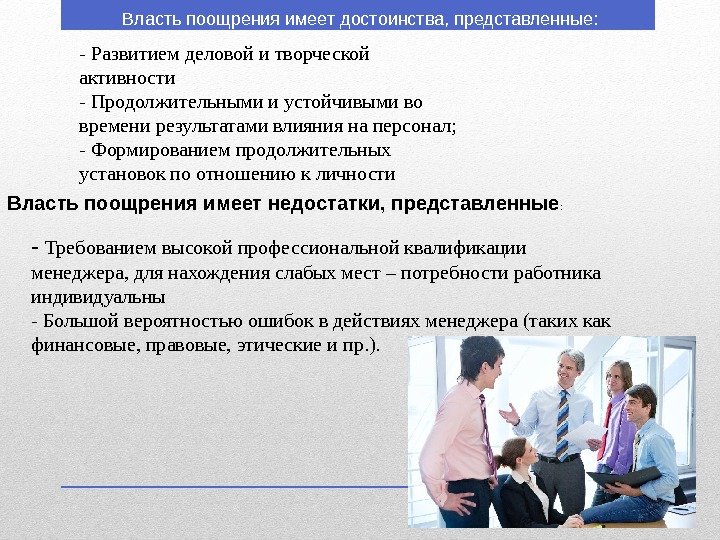 Власть поощрения имеет достоинства, представленные:

- Развитием деловой и творческой активности
- Продолжительными и устойчивыми во времени результатами влияния на персонал;
- Формированием продолжительных установок по отношению к личности

Власть поощрения имеет недостатки, представленные:

- Требованием высокой профессиональной квалификации менеджера, для нахождения слабых мест – потребности работника индивидуальны
- Большой вероятностью ошибок в действиях менеджера (таких как финансовые, правовые, этические и пр.).